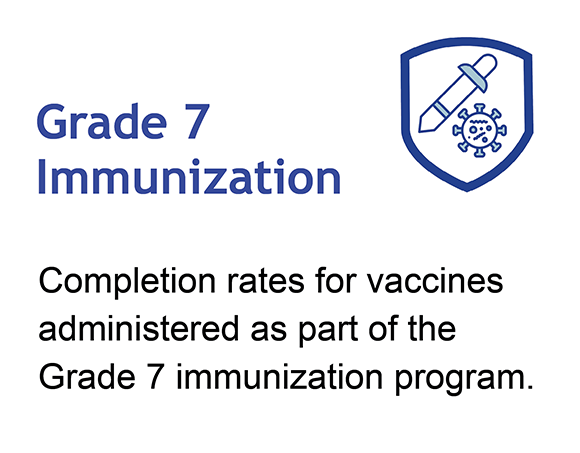 Grade 7 Immunization

Completion rates for vaccines administered as part of the Grade 7 immunization program.